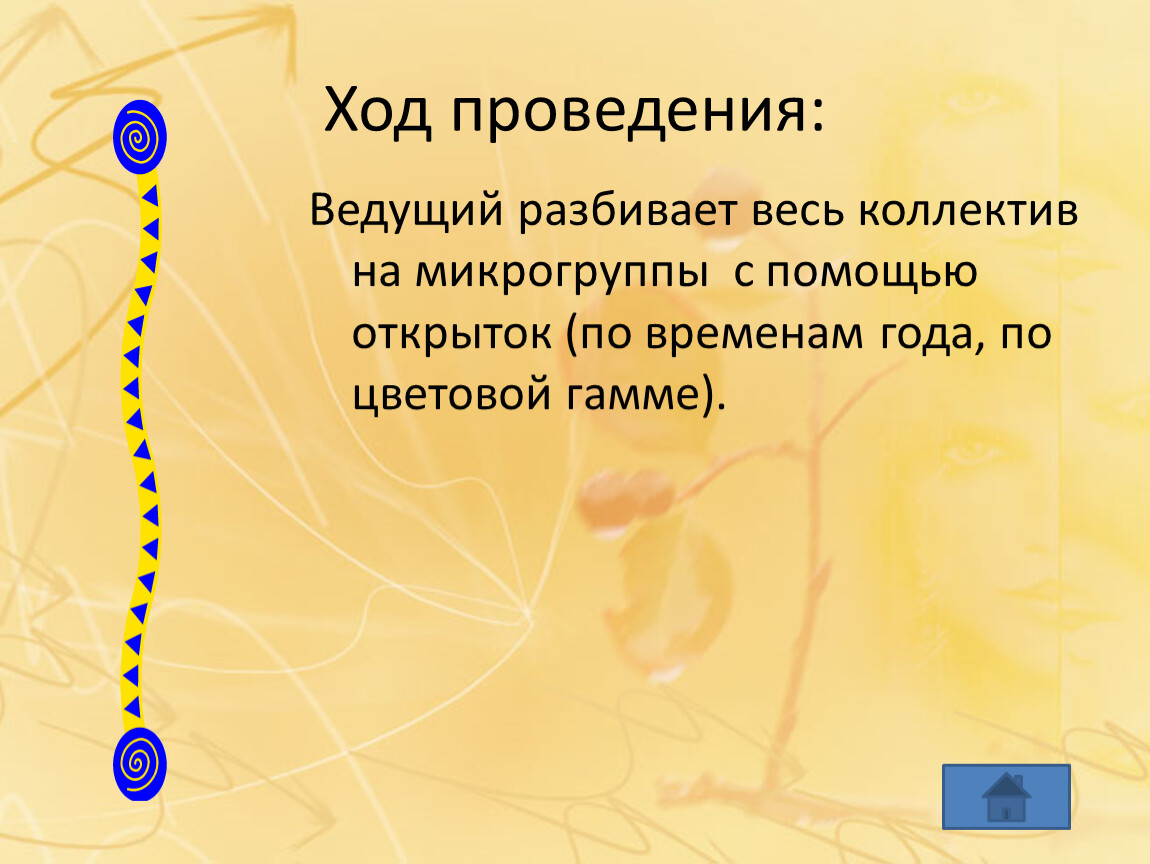 Ход проведения:

Ведущий разбивает весь коллектив на микрогруппы  с помощью открыток (по временам года, по цветовой гамме).